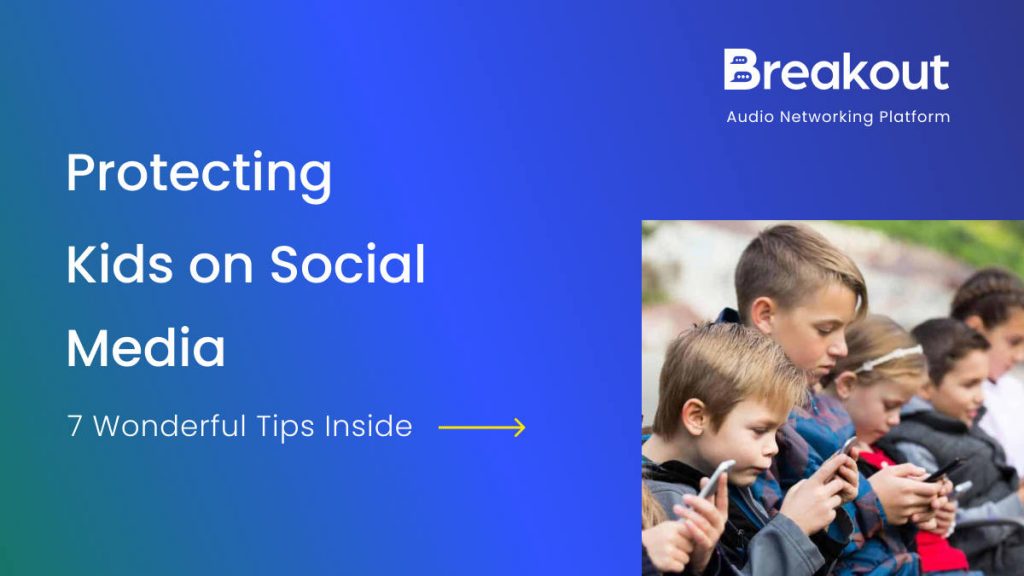 Breakout
Audio Networking Platform

Protecting Kids on Social Media

7 Wonderful Tips Inside